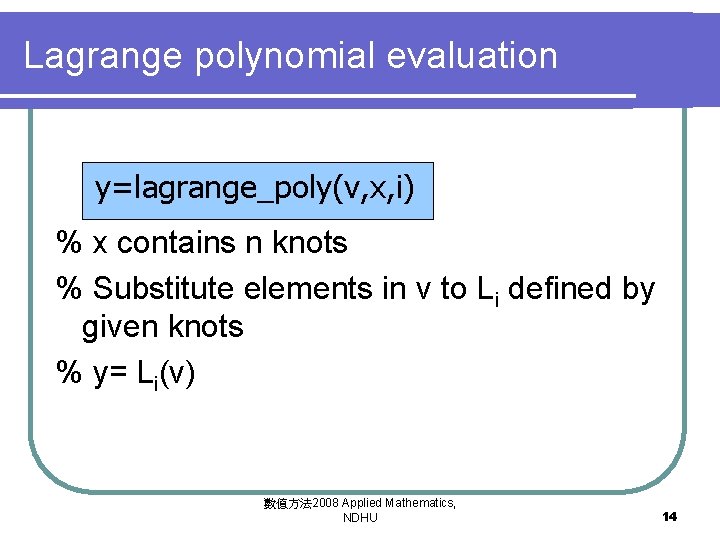 Lagrange polynomial evaluation

y=lagrange_poly(v,x,i)

% x contains n knots

% Substitute elements in v to $L_i$ defined by given knots

% y= $L_i(v)$

數值方法2008 Applied Mathematics, NDHU

14